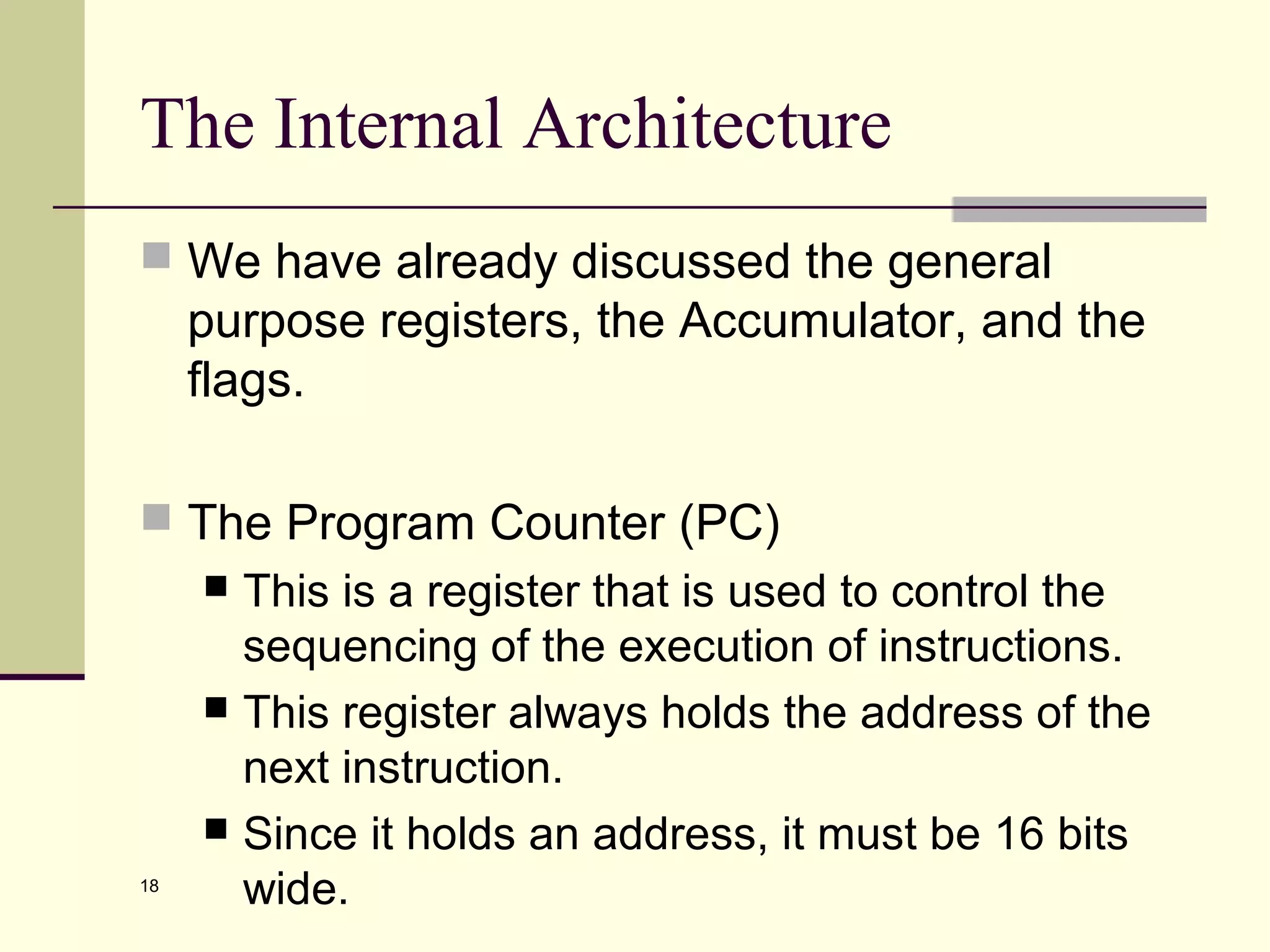 The Internal Architecture

We have already discussed the general purpose registers, the Accumulator, and the flags.

The Program Counter (PC)

This is a register that is used to control the sequencing of the execution of instructions.

This register always holds the address of the next instruction.

Since it holds an address, it must be 16 bits wide.

18